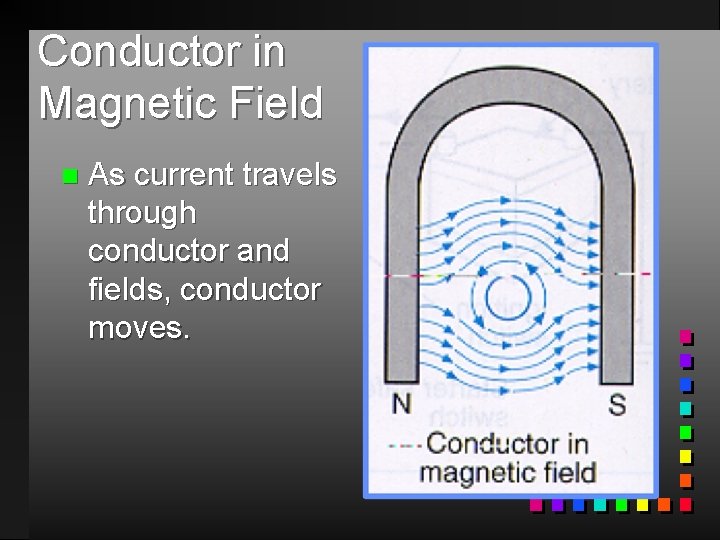 Conductor in Magnetic Field

As current travels through conductor and fields, conductor moves.

N

S

Conductor in magnetic field